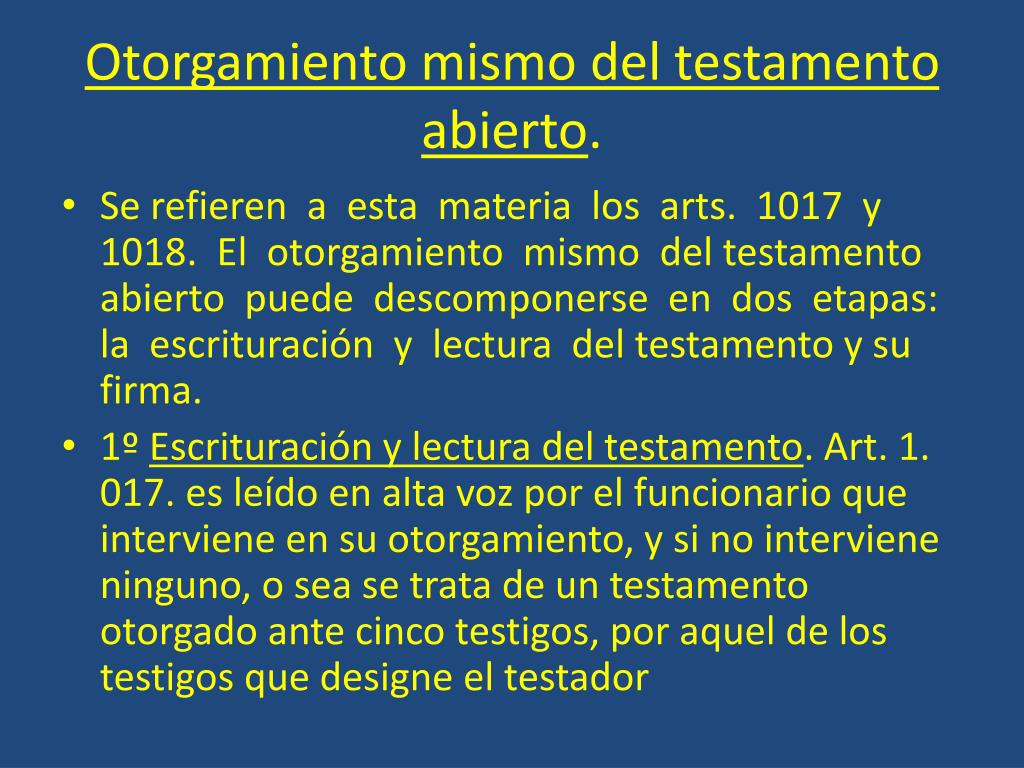 Otorgamiento mismo del testamento abierto.

• Se refieren a esta materia los arts. 1017 y 1018. El otorgamiento mismo del testamento abierto puede descomponerse en dos etapas: la escrituración y lectura del testamento y su firma.

• 1º Escrituración y lectura del testamento. Art. 1. 017. es leído en alta voz por el funcionario que interviene en su otorgamiento, y si no interviene ninguno, o sea se trata de un testamento otorgado ante cinco testigos, por aquel de los testigos que designe el testador